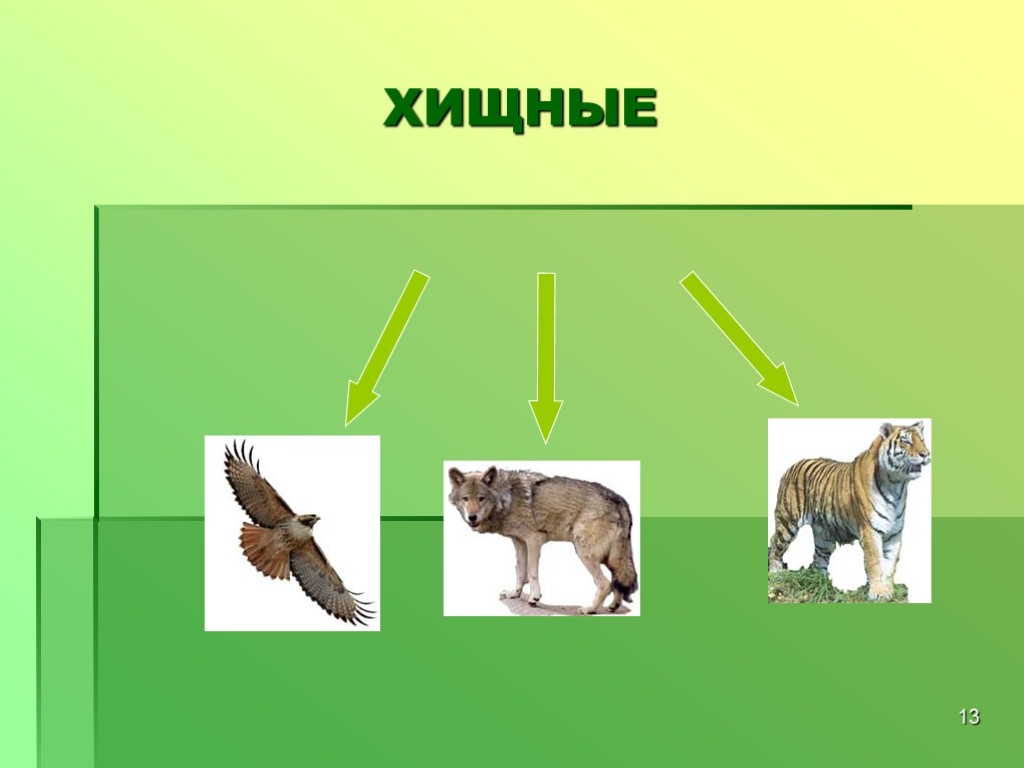 ХИЩНЫЕ

13